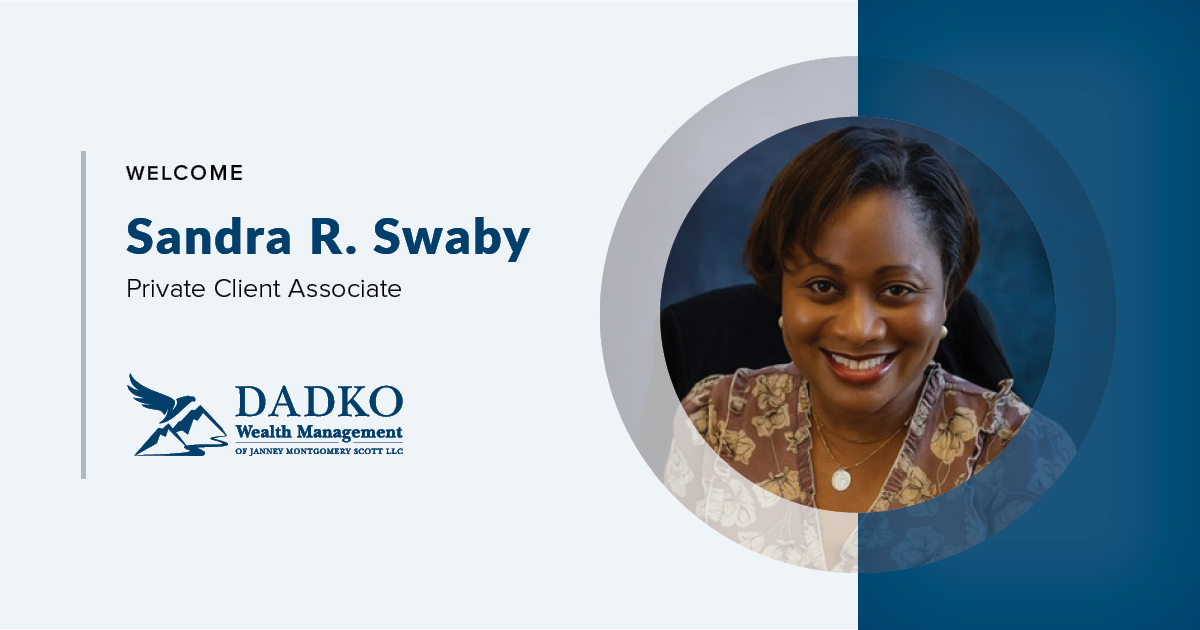 WELCOME

Sandra R. Swaby

Private Client Associate

DADKO
Wealth Management
OF JANNEY MONTGOMERY SCOTT LLC